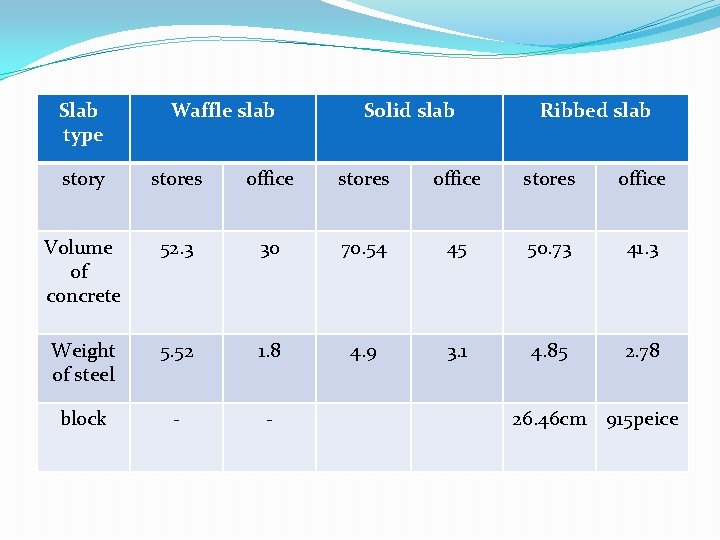 | Slab type | Waffle slab | | Solid slab | | Ribbed slab | |
|---|---|---|---|---|---|---|
| story | stores | office | stores | office | stores | office |
| Volume of concrete | 52.3 | 30 | 70.54 | 45 | 50.73 | 41.3 |
| Weight of steel | 5.52 | 1.8 | 4.9 | 3.1 | 4.85 | 2.78 |
| block | - | - | | | 26.46cm | 915peice |